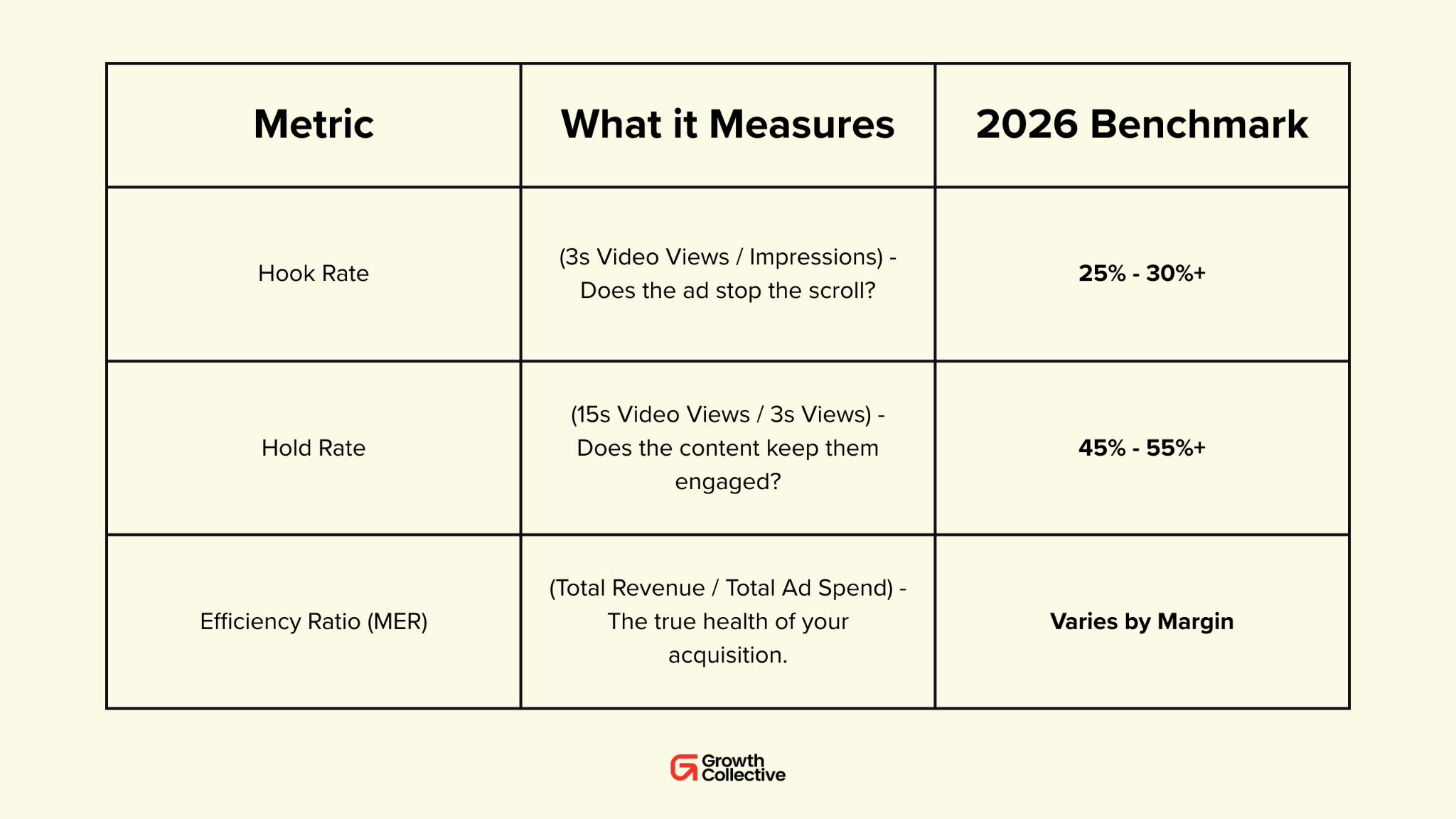 | Metric | What it Measures | 2026 Benchmark |
|---|---|---|
| Hook Rate | (3s Video Views / Impressions) - Does the ad stop the scroll? | 25% - 30%+ |
| Hold Rate | (15s Video Views / 3s Views) - Does the content keep them engaged? | 45% - 55%+ |
| Efficiency Ratio (MER) | (Total Revenue / Total Ad Spend) - The true health of your acquisition. | Varies by Margin |

Growth Collective